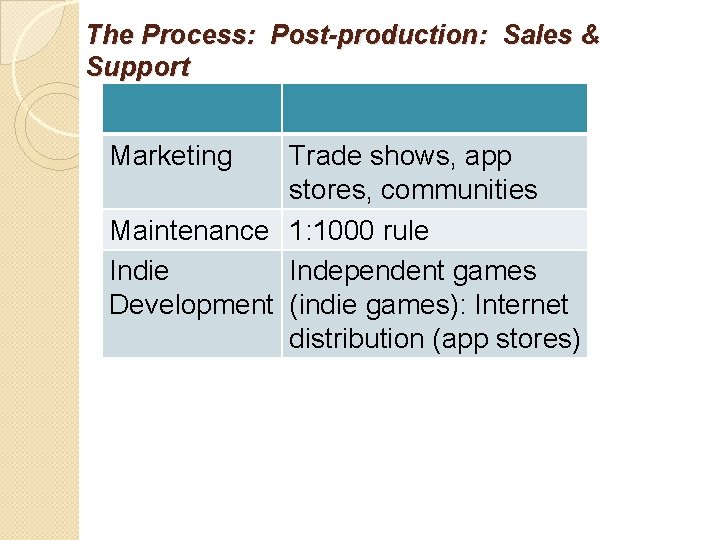 The Process: Post-production: Sales & Support

| | |
|---|---|
| Marketing | Trade shows, app stores, communities |
| Maintenance | 1:1000 rule |
| Indie Development | Independent games (indie games): Internet distribution (app stores) |